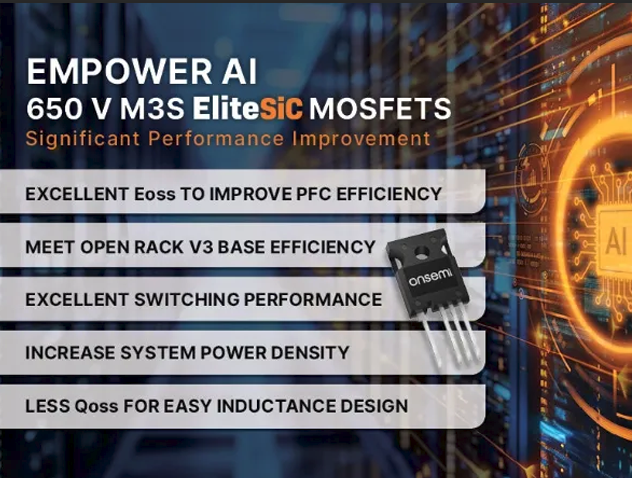 EMPOWER AI
650 V M3S EliteSiC MOSFETS
Significant Performance Improvement

EXCELLENT Eoss TO IMPROVE PFC EFFICIENCY

MEET OPEN RACK V3 BASE EFFICIENCY

EXCELLENT SWITCHING PERFORMANCE

INCREASE SYSTEM POWER DENSITY

LESS Qoss FOR EASY INDUCTANCE DESIGN

onsemi

AI